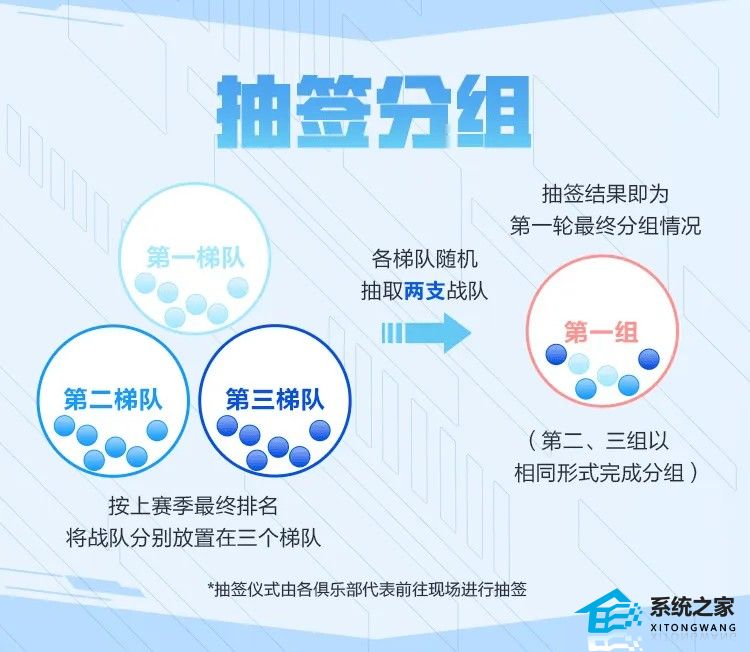 抽签分组

第一梯队

第二梯队

第三梯队

按上赛季最终排名
将战队分别放置在三个梯队

各梯队随机
抽取两支战队

抽签结果即为
第一轮最终分组情况

第一组

（第二、三组以
相同形式完成分组）

*抽签仪式由各俱乐部代表前往现场进行抽签

系统之家
XITONGWANG